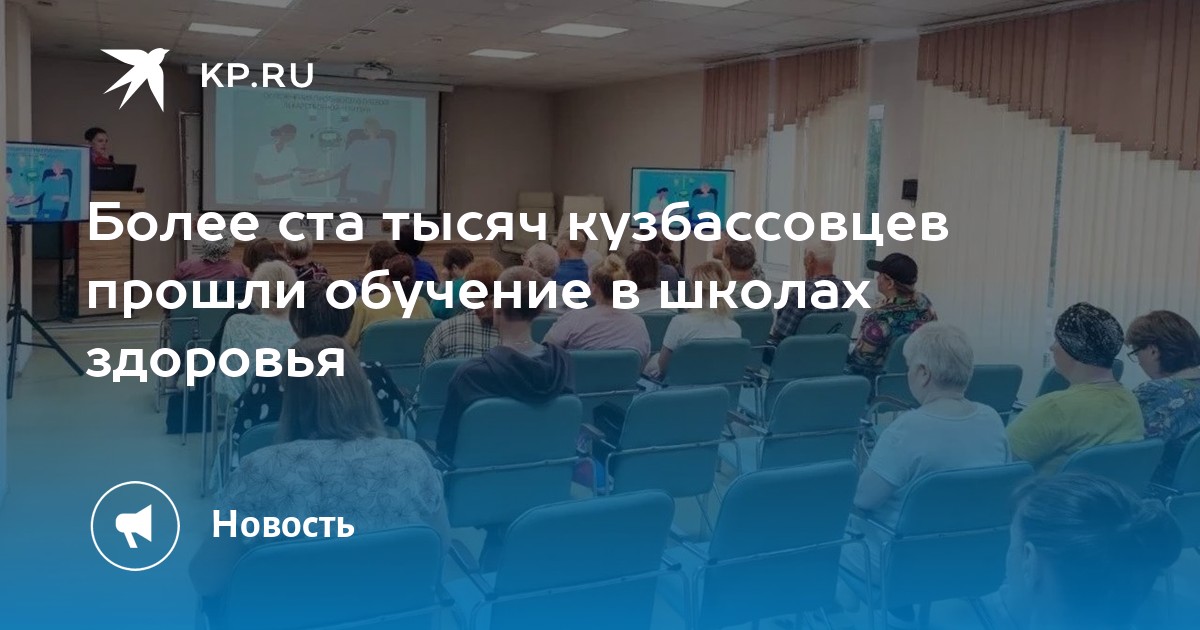 KP.RU

Более ста тысяч кузбассовцев прошли обучение в школах здоровья

Новость